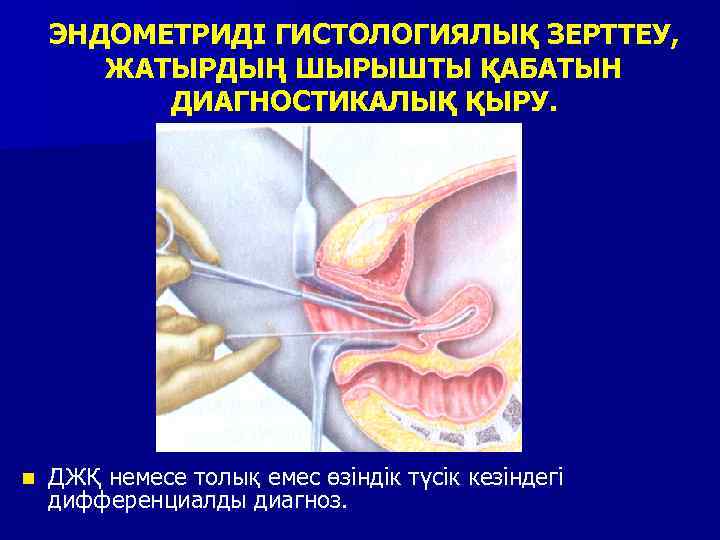 ЭНДОМЕТРИДІ ГИСТОЛОГИЯЛЫҚ ЗЕРТТЕУ, ЖАТЫРДЫҢ ШЫРЫШТЫ ҚАБАТЫН ДИАГНОСТИКАЛЫҚ ҚЫРУ.

ДЖҚ немесе толық емес өзіндік түсік кезіндегі дифференциалды диагноз.